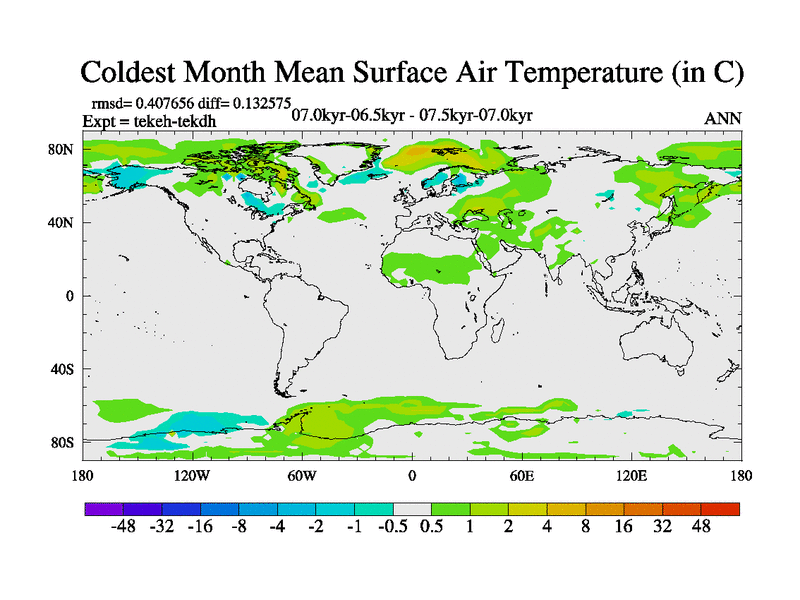 Coldest Month Mean Surface Air Temperature (in C)

rmsd= 0.407656 diff= 0.132575
Expt = tekeh-tekdh
07.0kyr-06.5kyr - 07.5kyr-07.0kyr
ANN

80N
40N
0
40S
80S

180
120W
60W
0
60E
120E
180

-48 -32 -16 -8 -4 -2 -1 -0.5 0.5 1 2 4 8 16 32 48